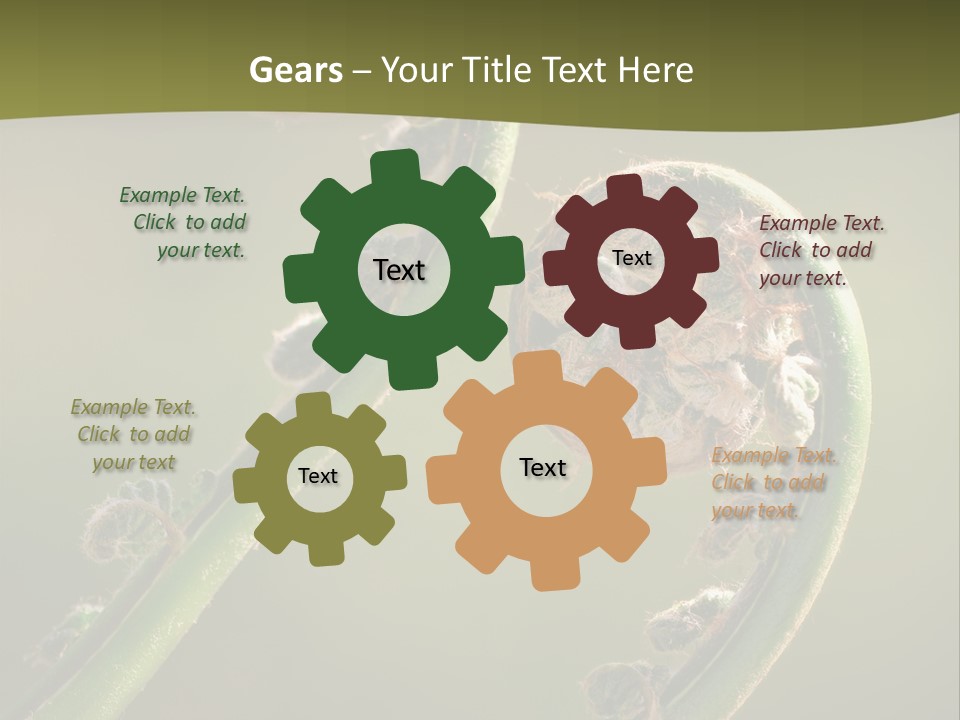 Gears – Your Title Text Here

Example Text. Click to add your text.

Text

Text

Example Text. Click to add your text.

Example Text. Click to add your text

Text

Text

Example Text. Click to add your text.